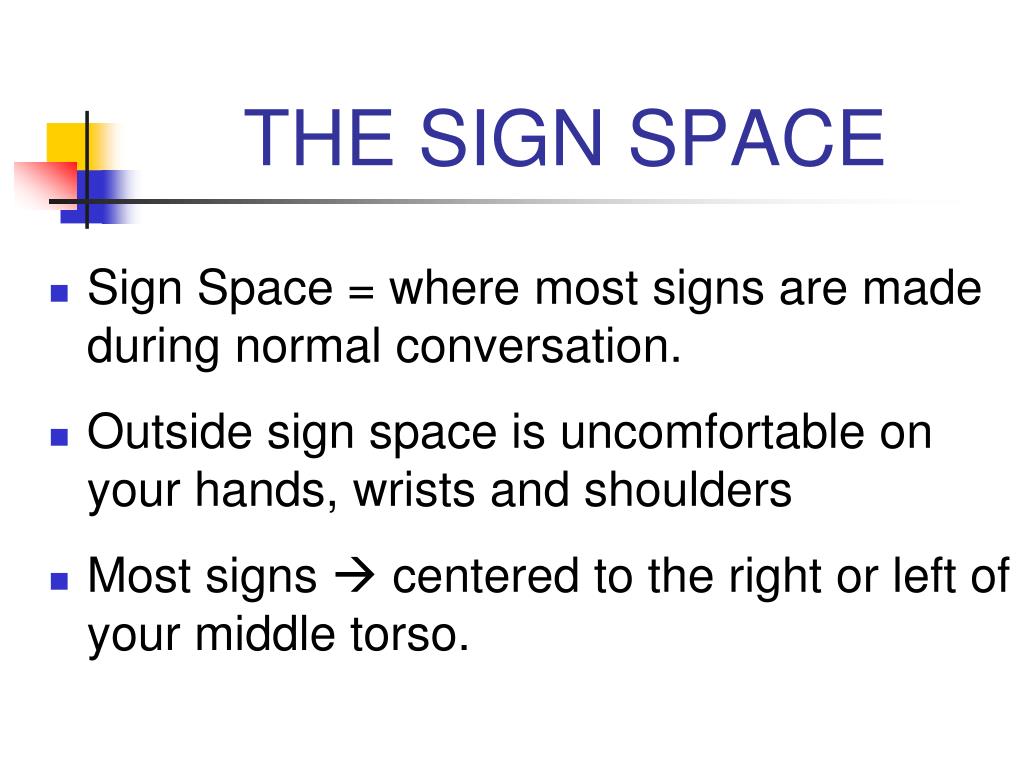 THE SIGN SPACE

- Sign Space = where most signs are made during normal conversation.
- Outside sign space is uncomfortable on your hands, wrists and shoulders
- Most signs → centered to the right or left of your middle torso.